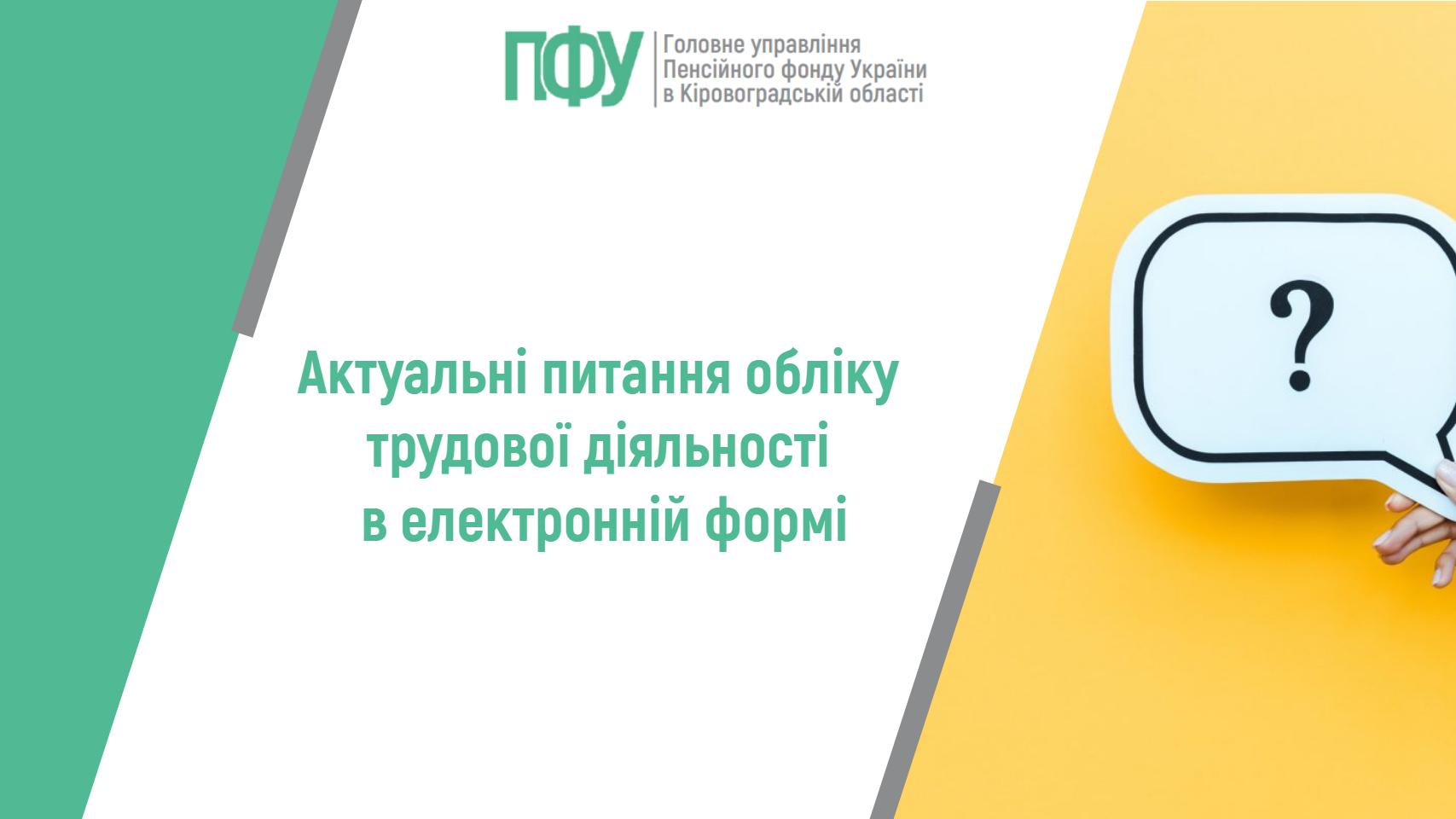 ПФУ
Головне управління
Пенсійного фонду України
в Кіровоградській області

Актуальні питання обліку трудової діяльності в електронній формі

?